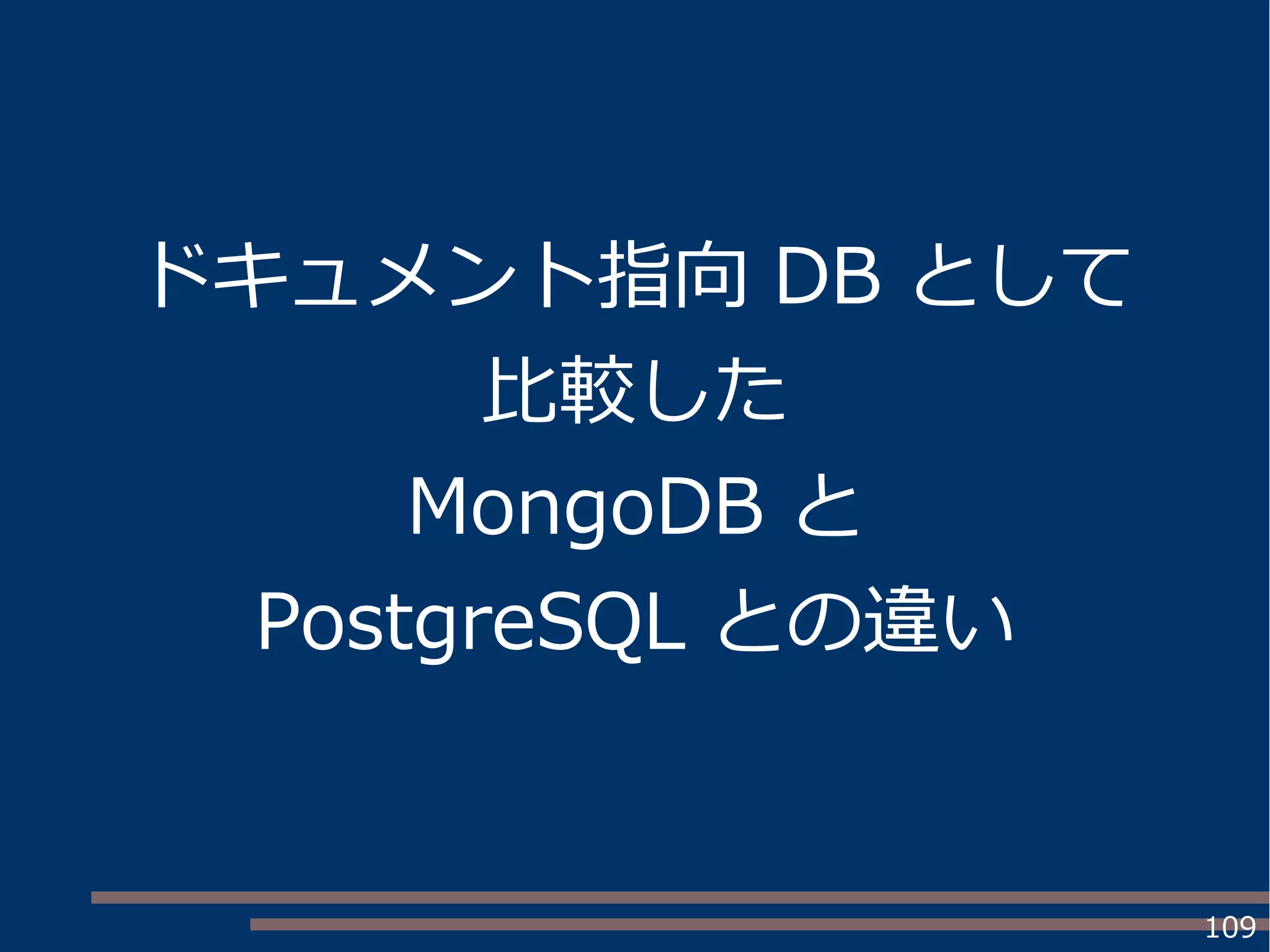 ドキュメント指向 DB として
比較した
MongoDB と
PostgreSQL との違い

109